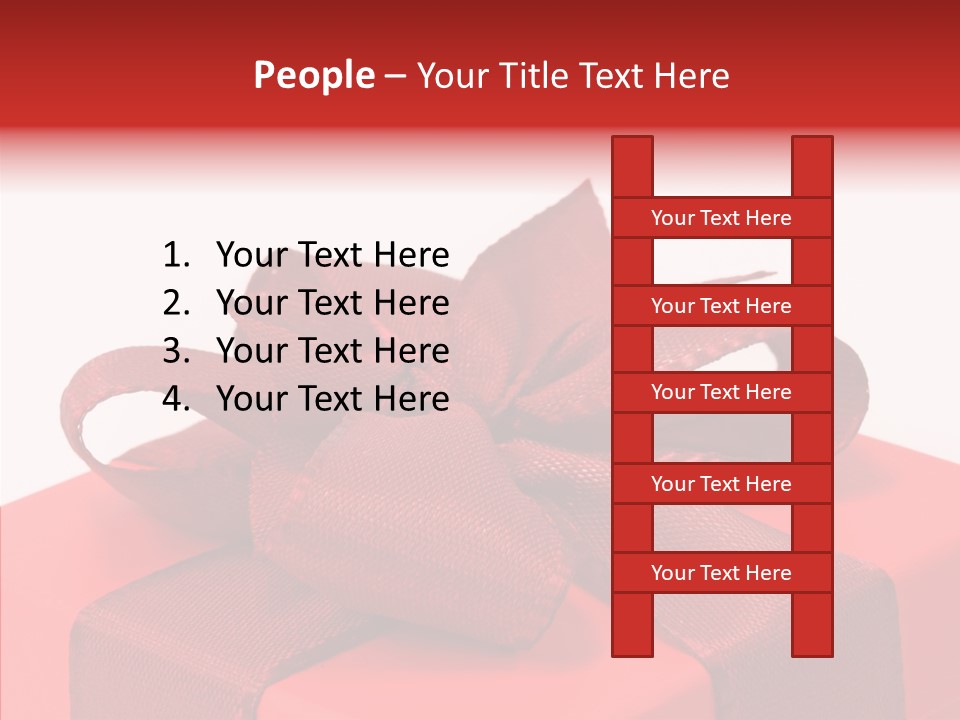 People – Your Title Text Here

1. Your Text Here
2. Your Text Here
3. Your Text Here
4. Your Text Here

Your Text Here

Your Text Here

Your Text Here

Your Text Here

Your Text Here